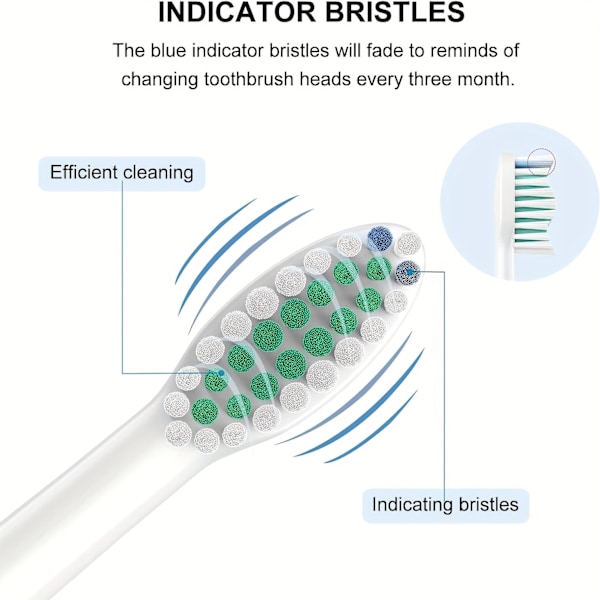 INDICATOR BRISTLES

The blue indicator bristles will fade to reminds of changing toothbrush heads every three month.

Efficient cleaning

Indicating bristles